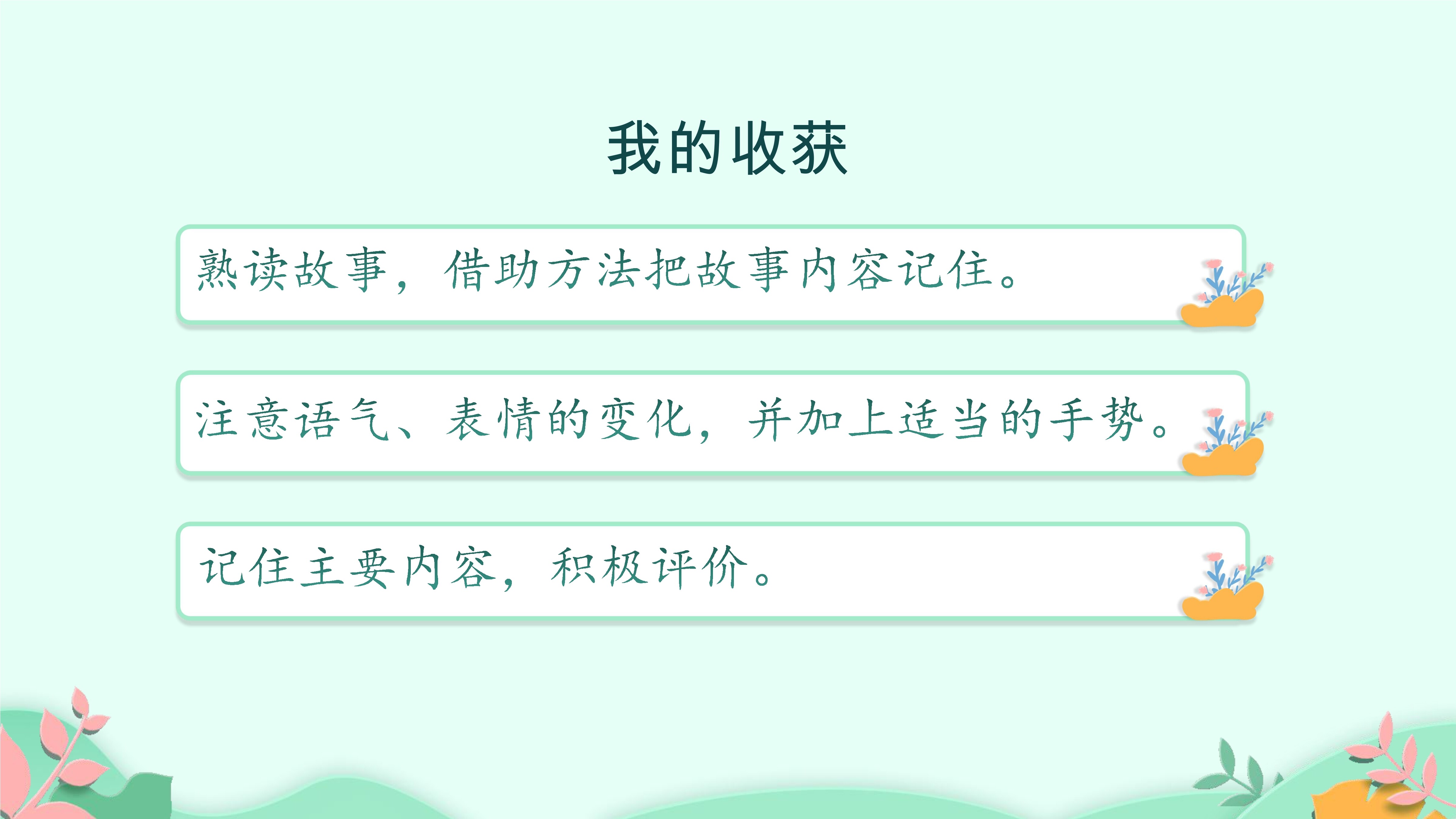 我的收获

熟读故事，借助方法把故事内容记住。

注意语气、表情的变化，并加上适当的手势。

记住主要内容，积极评价。